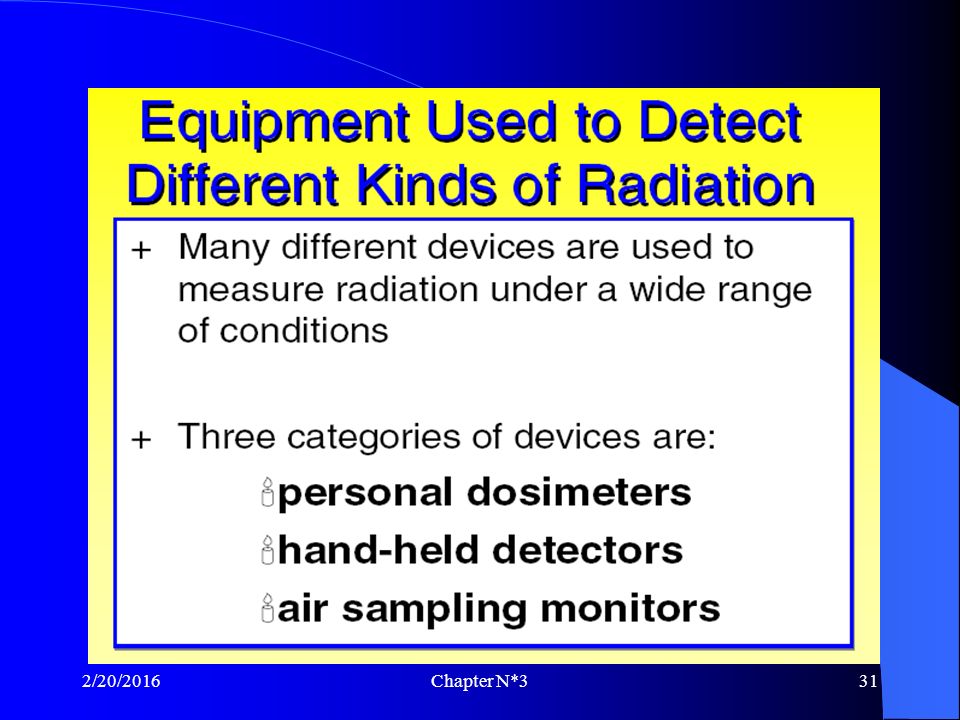 Equipment Used to Detect Different Kinds of Radiation

+ Many different devices are used to measure radiation under a wide range of conditions

+ Three categories of devices are:

personal dosimeters

hand-held detectors

air sampling monitors

2/20/2016 Chapter N*3 31